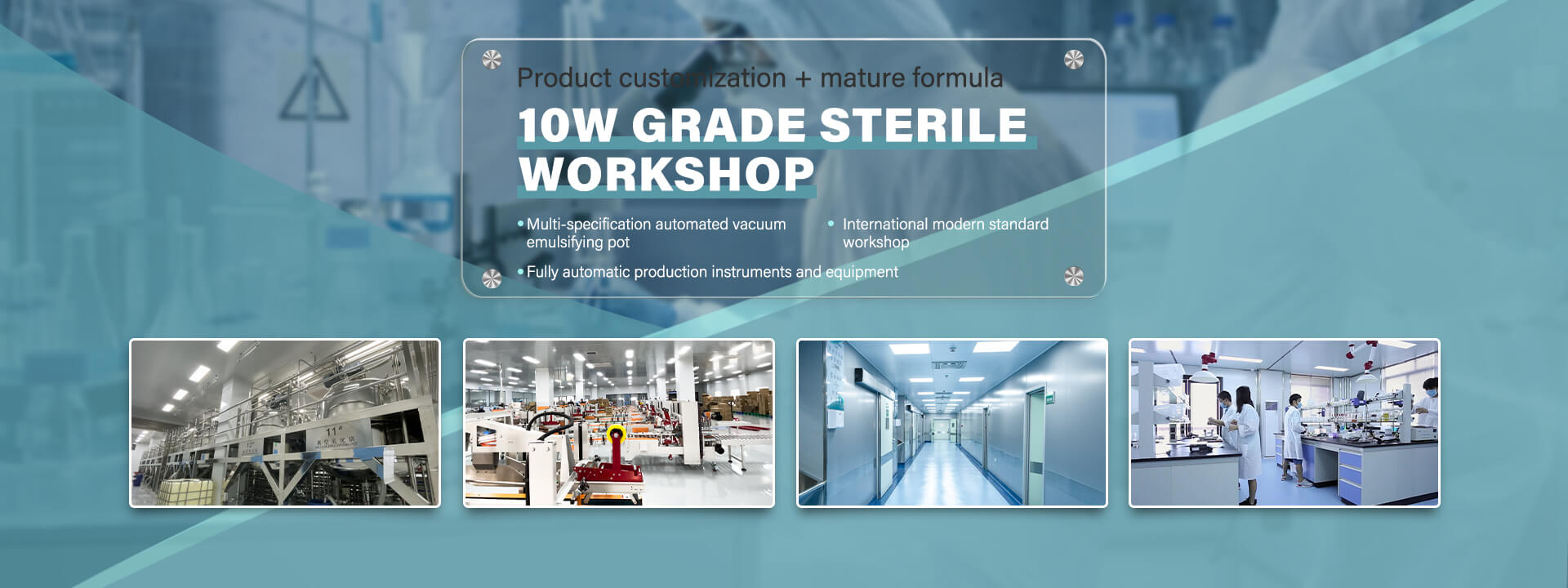 Product customization + mature formula

10W GRADE STERILE WORKSHOP

• Multi-specification automated vacuum emulsifying pot

• International modern standard workshop

• Fully automatic production instruments and equipment

11#